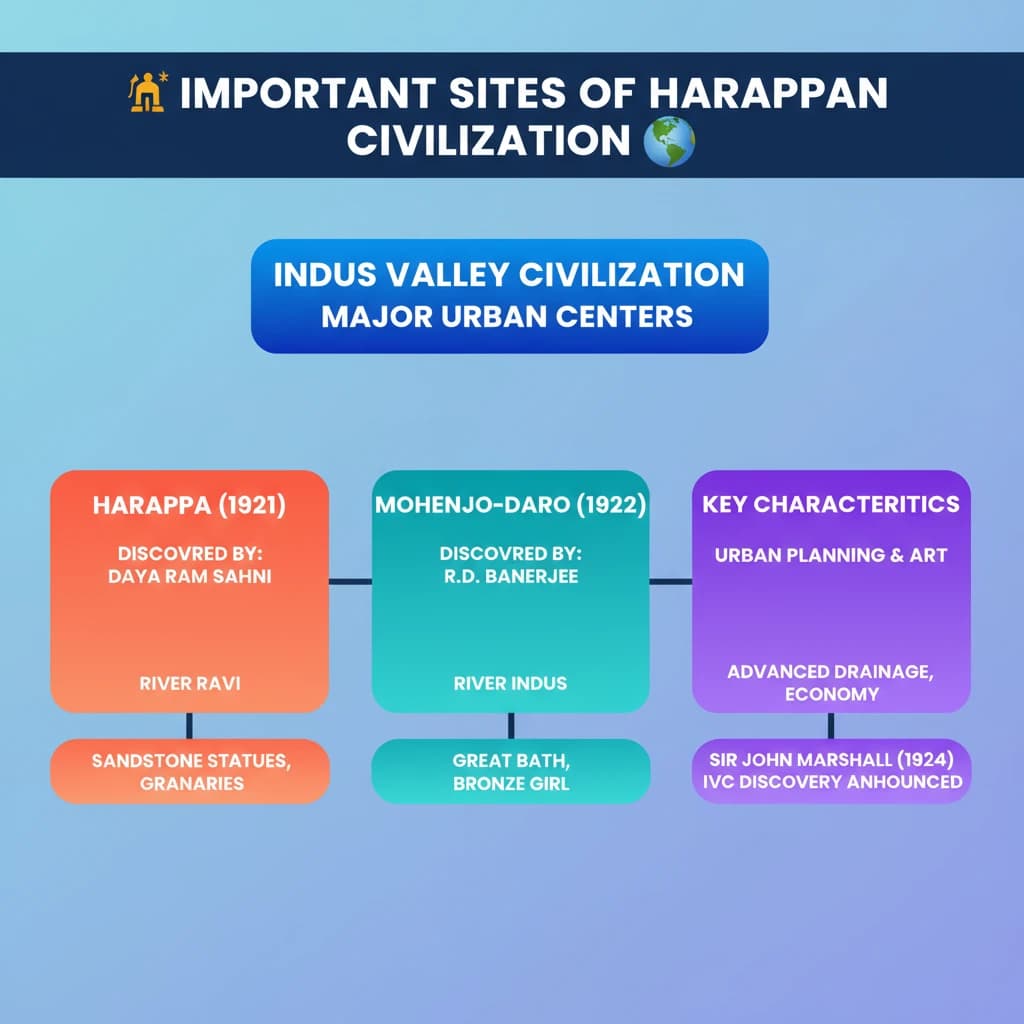 IMPORTANT SITES OF HARAPPAN CIVILIZATION

INDUS VALLEY CIVILIZATION
MAJOR URBAN CENTERS

HARAPPA (1921)
DISCOVRED BY:
DAYA RAM SAHNI
RIVER RAVI

SANDSTONE STATUES, GRANARIES

MOHENJO-DARO (1922)
DISCOVRED BY:
R.D. BANERJEE
RIVER INDUS

GREAT BATH, BRONZE GIRL

KEY CHARACTERITICS
URBAN PLANNING & ART
ADVANCED DRAINAGE, ECONOMY

SIR JOHN MARSHALL (1924)
IVC DISCOVERY ANHOUNCED